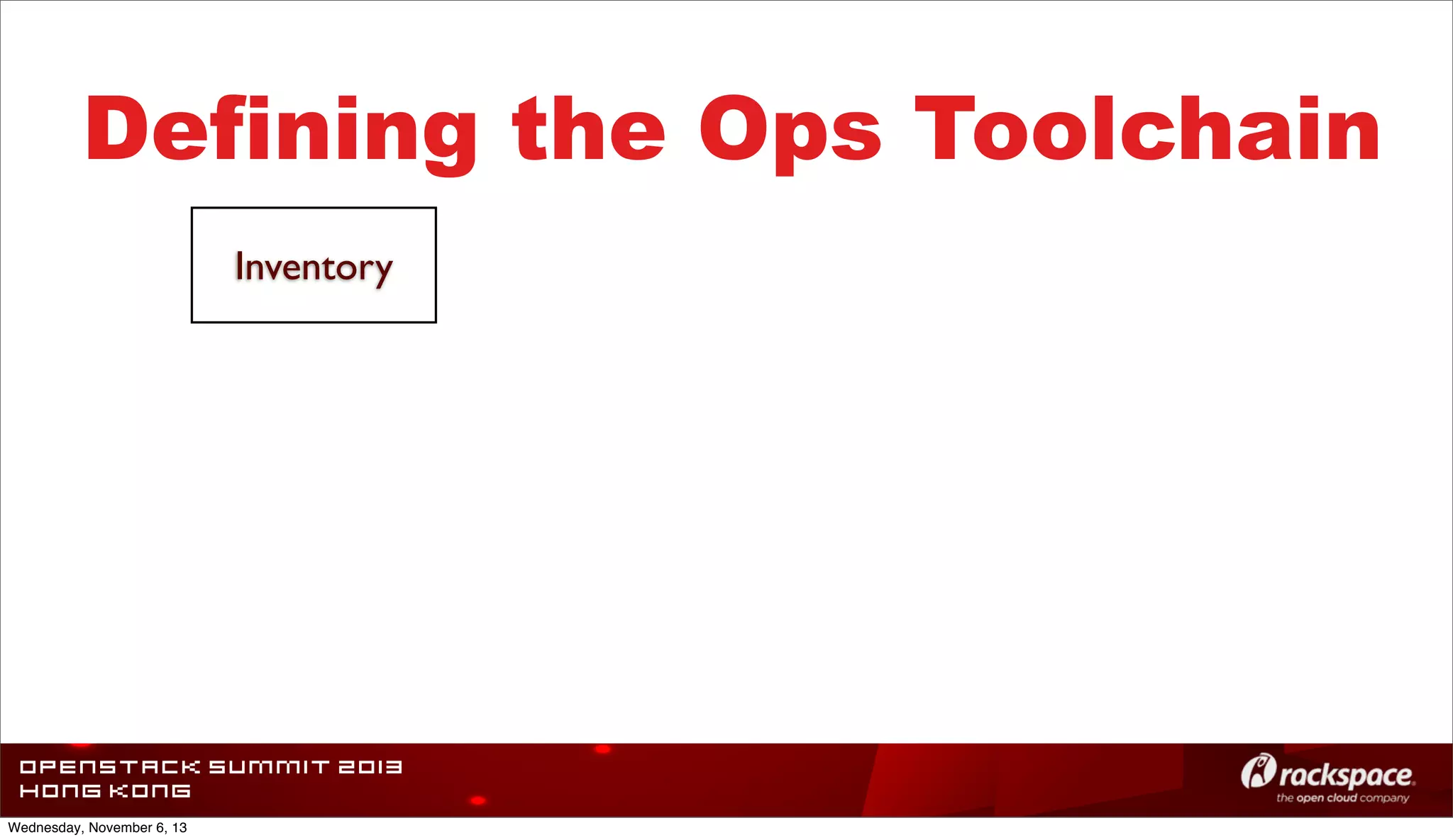 Defining the Ops Toolchain

Inventory

OPENSTACK SUMMIT 2013
HONG KONG

rackspace
the open cloud company

Wednesday, November 6, 13